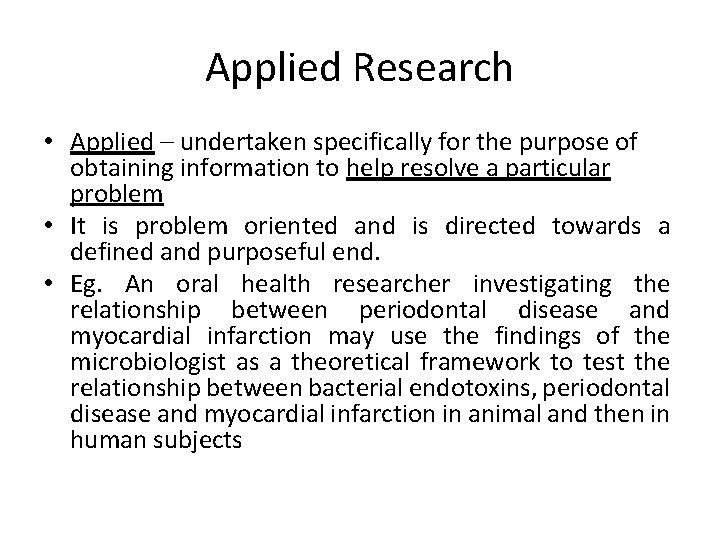 Applied Research

• Applied – undertaken specifically for the purpose of obtaining information to help resolve a particular problem
• It is problem oriented and is directed towards a defined and purposeful end.
• Eg. An oral health researcher investigating the relationship between periodontal disease and myocardial infarction may use the findings of the microbiologist as a theoretical framework to test the relationship between bacterial endotoxins, periodontal disease and myocardial infarction in animal and then in human subjects